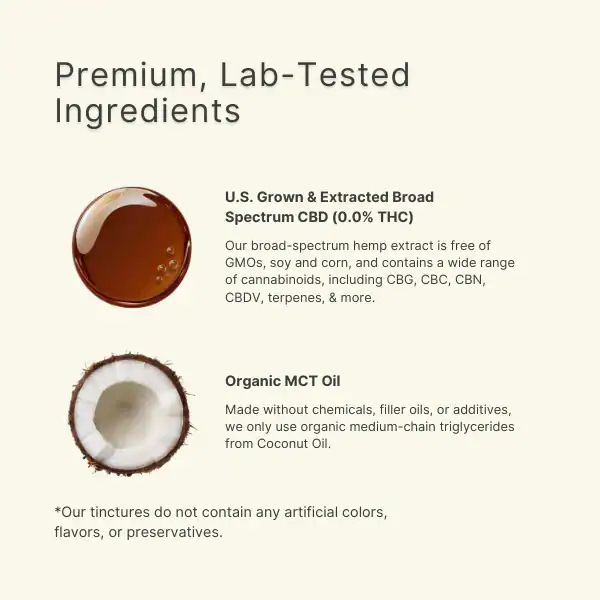 Premium, Lab-Tested Ingredients

U.S. Grown & Extracted Broad Spectrum CBD (0.0% THC)

Our broad-spectrum hemp extract is free of GMOs, soy and corn, and contains a wide range of cannabinoids, including CBG, CBC, CBN, CBDV, terpenes, & more.

Organic MCT Oil

Made without chemicals, filler oils, or additives, we only use organic medium-chain triglycerides from Coconut Oil.

*Our tinctures do not contain any artificial colors, flavors, or preservatives.